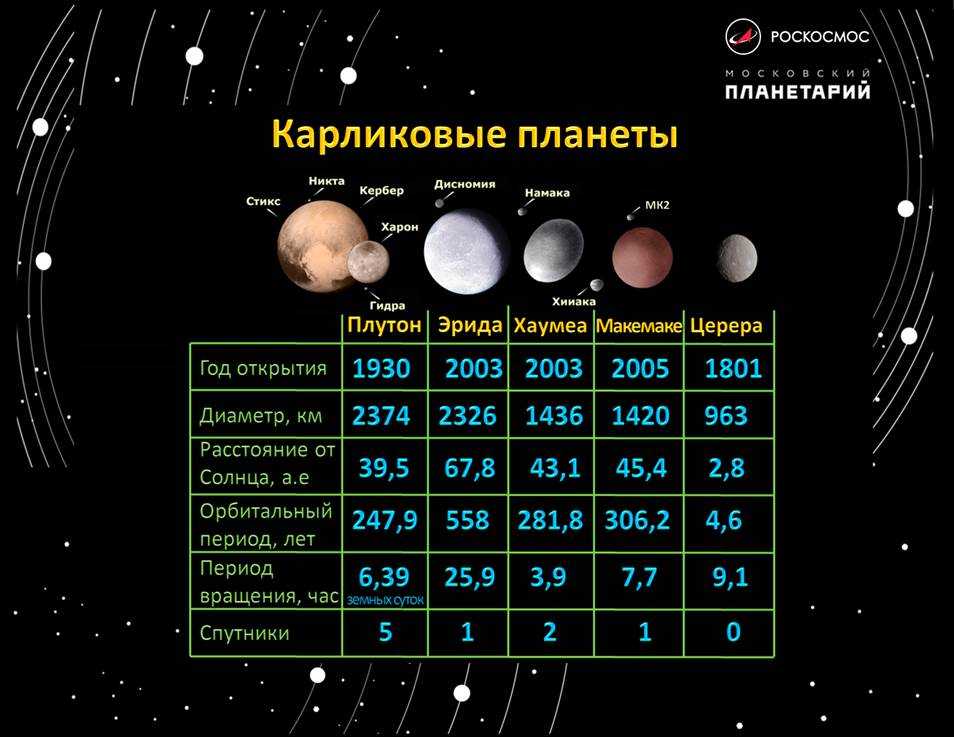 РОСКОСМОС
МОСКОВСКИЙ
ПЛАНЕТАРИЙ

Карликовые планеты

Стикс
Никта
Кербер
Харон
Гидра
Дисномия
Намака
Хииака
МК2

| | Плутон | Эрида | Хаумеа | Макемаке | Церера |
|---|---|---|---|---|---|
| Год открытия | 1930 | 2003 | 2003 | 2005 | 1801 |
| Диаметр, км | 2374 | 2326 | 1436 | 1420 | 963 |
| Расстояние от Солнца, а.е | 39,5 | 67,8 | 43,1 | 45,4 | 2,8 |
| Орбитальный период, лет | 247,9 | 558 | 281,8 | 306,2 | 4,6 |
| Период вращения, час | 6,39 земных суток | 25,9 | 3,9 | 7,7 | 9,1 |
| Спутники | 5 | 1 | 2 | 1 | 0 |